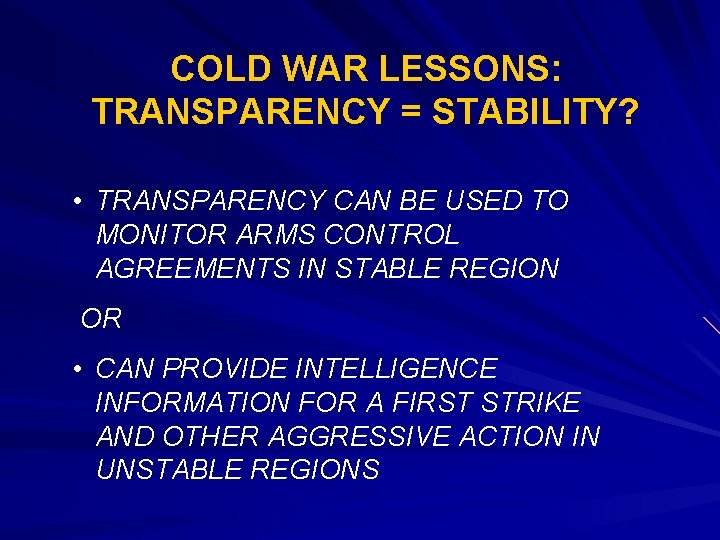 COLD WAR LESSONS: TRANSPARENCY = STABILITY?

• TRANSPARENCY CAN BE USED TO MONITOR ARMS CONTROL AGREEMENTS IN STABLE REGION

OR

• CAN PROVIDE INTELLIGENCE INFORMATION FOR A FIRST STRIKE AND OTHER AGGRESSIVE ACTION IN UNSTABLE REGIONS